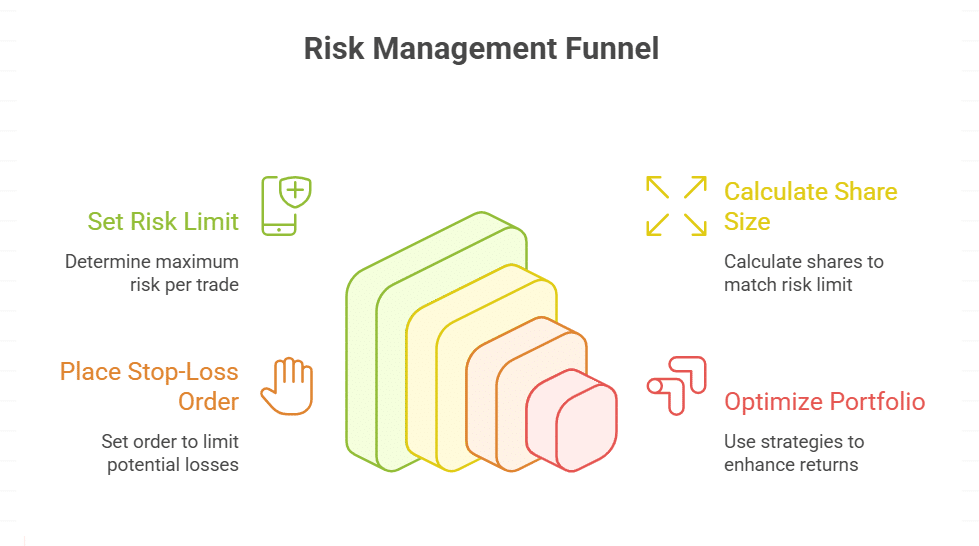 Risk Management Funnel

Set Risk Limit

Determine maximum risk per trade

Calculate Share Size

Calculate shares to match risk limit

Place Stop-Loss Order

Set order to limit potential losses

Optimize Portfolio

Use strategies to enhance returns